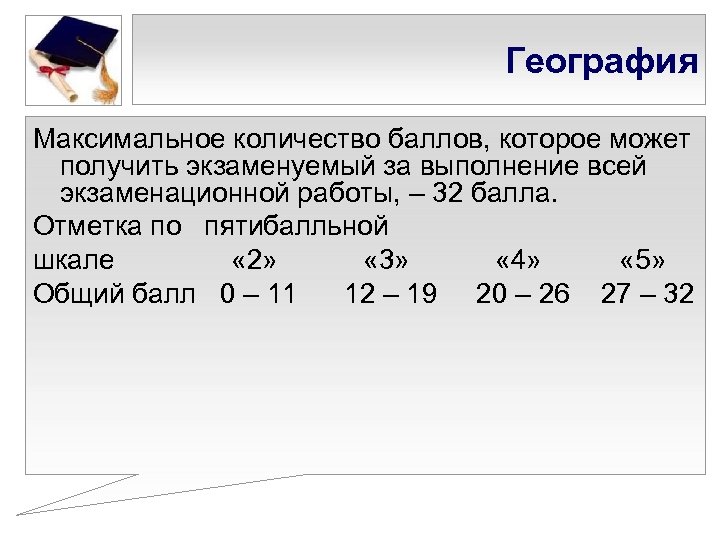 География

Максимальное количество баллов, которое может получить экзаменуемый за выполнение всей экзаменационной работы, – 32 балла.

Отметка по пятибалльной

шкале «2» «3» «4» «5»

Общий балл 0 – 11 12 – 19 20 – 26 27 – 32